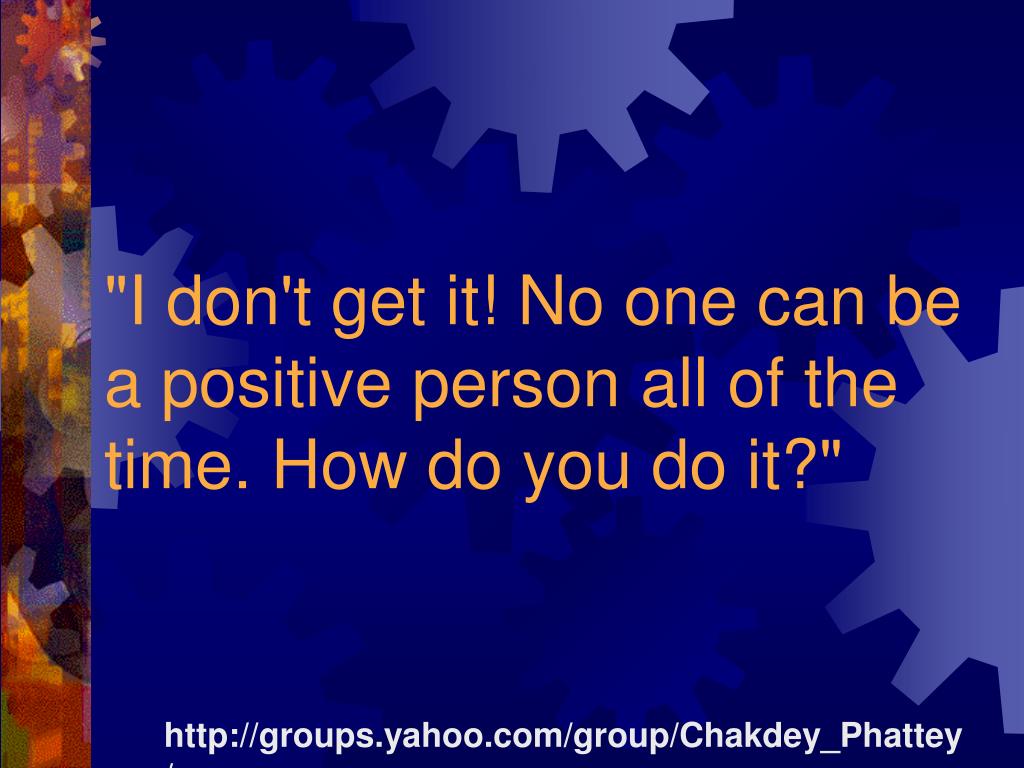 "I don't get it! No one can be a positive person all of the time. How do you do it?"

http://groups.yahoo.com/group/Chakdey_Phattey/